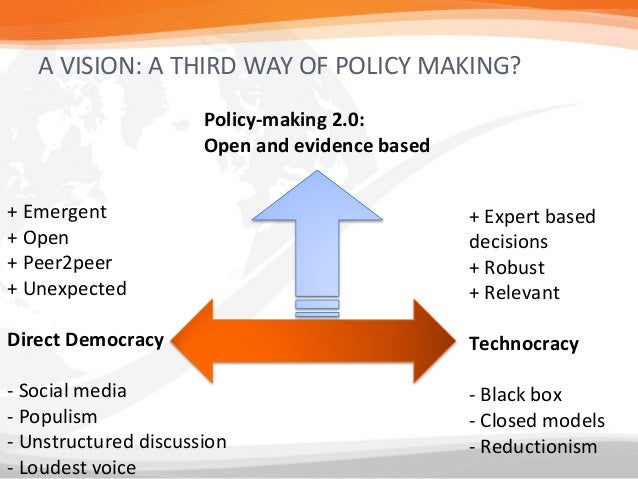 A VISION: A THIRD WAY OF POLICY MAKING?

Policy-making 2.0:
Open and evidence based

+ Emergent
+ Open
+ Peer2peer
+ Unexpected

Direct Democracy

- Social media
- Populism
- Unstructured discussion
- Loudest voice

+ Expert based decisions
+ Robust
+ Relevant

Technocracy

- Black box
- Closed models
- Reductionism